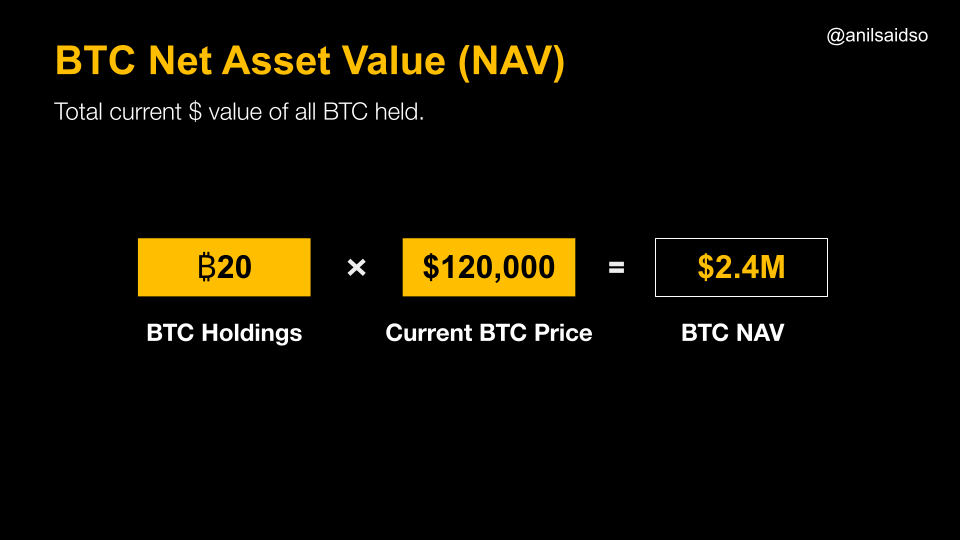 @anilsaidso

BTC Net Asset Value (NAV)

Total current $ value of all BTC held.

₿20 × $120,000 = $2.4M

BTC Holdings

Current BTC Price

BTC NAV